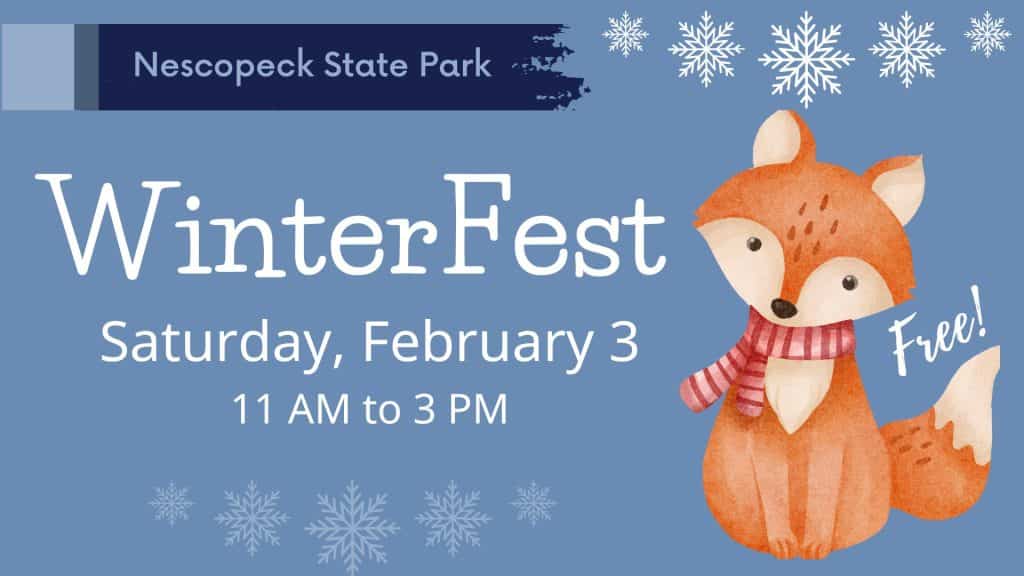 Nescopeck State Park

WinterFest

Saturday, February 3

11 AM to 3 PM

Free!